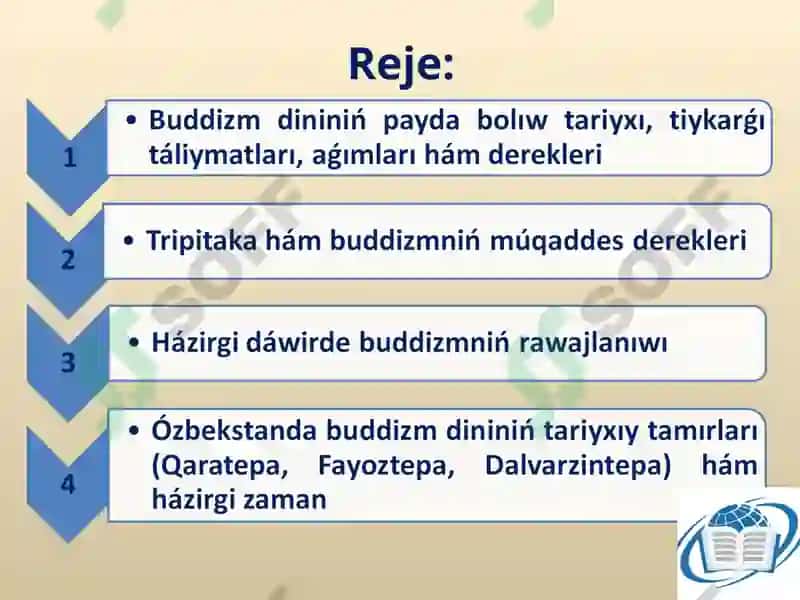 Reje:

1

• Buddizm dininiń payda bolıw tariyxı, tiykarǵı táliymatları, aǵımları hám derekleri

2

• Tripitaka hám buddizmniń múqaddes derekleri

3

• Házirgi dáwirde buddizmniń rawajlanıwı

4

• Ózbekstanda buddizm dininiń tariyxıy tamırları (Qaratepa, Fayoztepa, Dalvarzintepa) hám házirgi zaman

SOFF